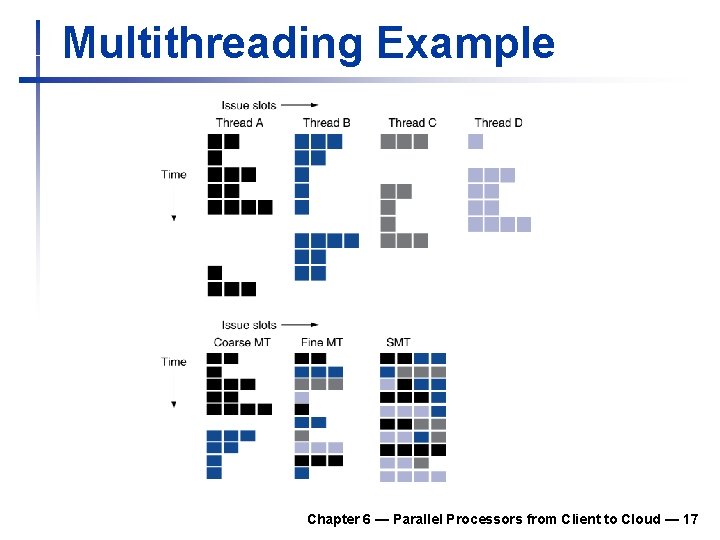 Multithreading Example

Issue slots

Thread A

Thread B

Thread C

Thread D

Time

Issue slots

Coarse MT

Fine MT

SMT

Time

Chapter 6 — Parallel Processors from Client to Cloud — 17